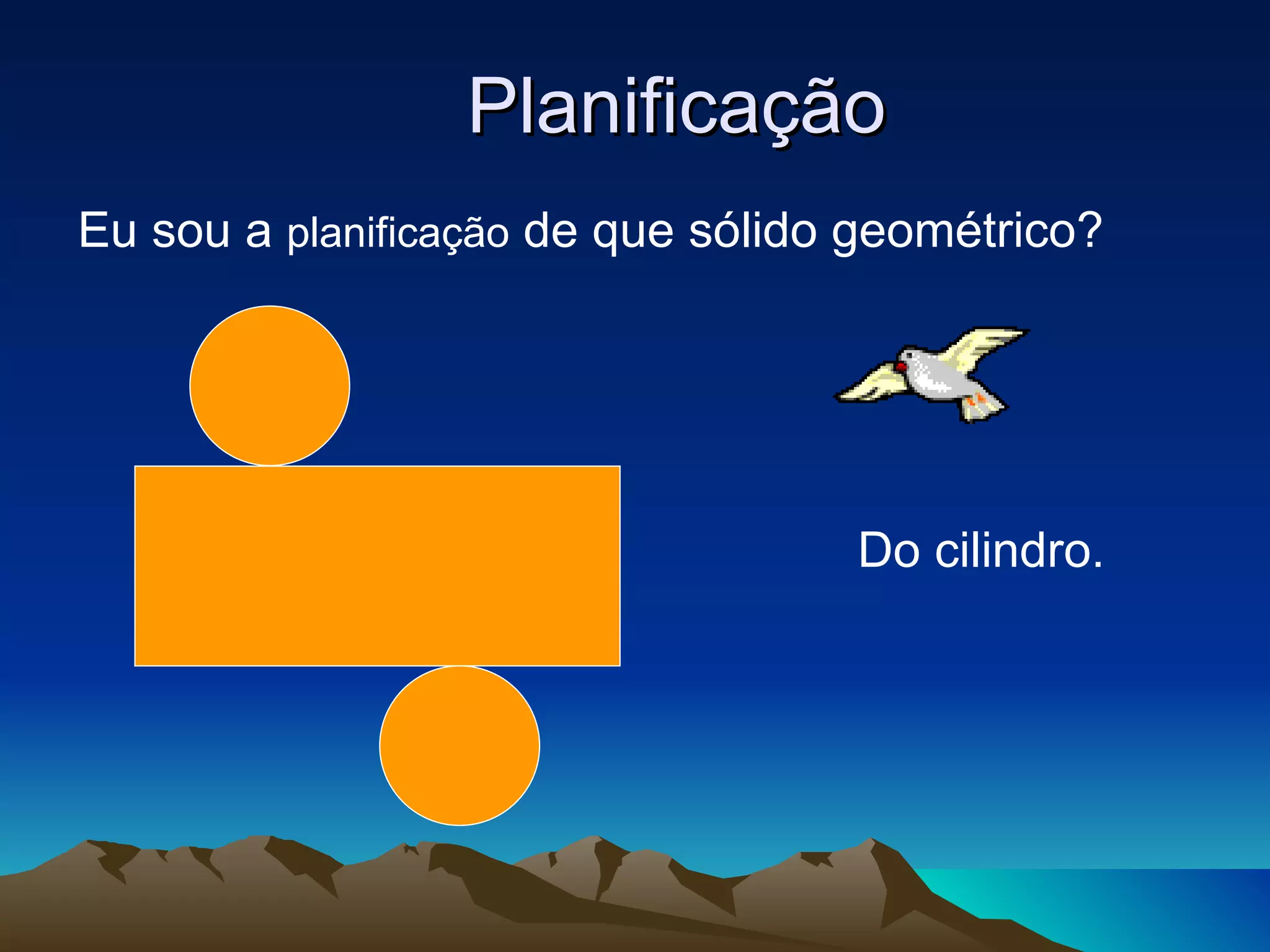 Planificação

Eu sou a planificação de que sólido geométrico?

Do cilindro.